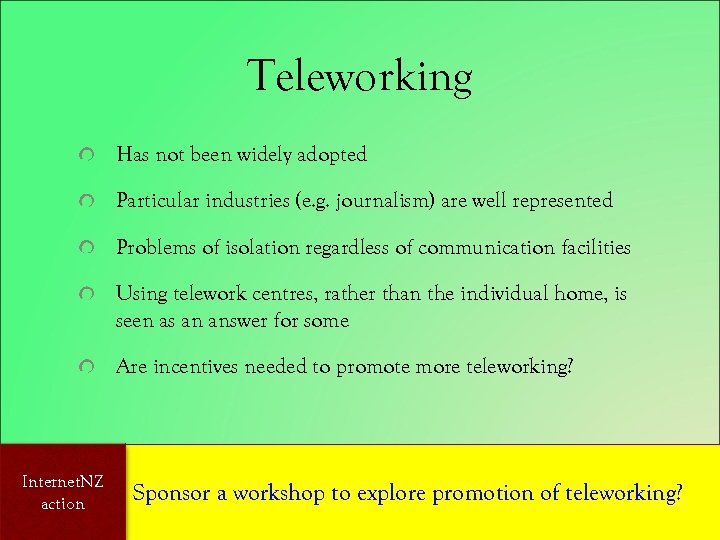 Teleworking

Has not been widely adopted

Particular industries (e.g. journalism) are well represented

Problems of isolation regardless of communication facilities

Using telework centres, rather than the individual home, is seen as an answer for some

Are incentives needed to promote more teleworking?

InternetNZ action

Sponsor a workshop to explore promotion of teleworking?